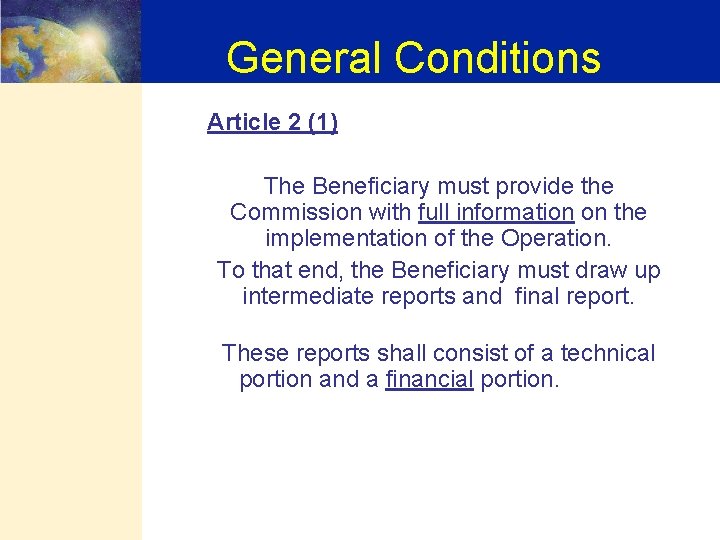 General Conditions

Article 2 (1)

The Beneficiary must provide the Commission with full information on the implementation of the Operation.
To that end, the Beneficiary must draw up intermediate reports and final report.

These reports shall consist of a technical portion and a financial portion.